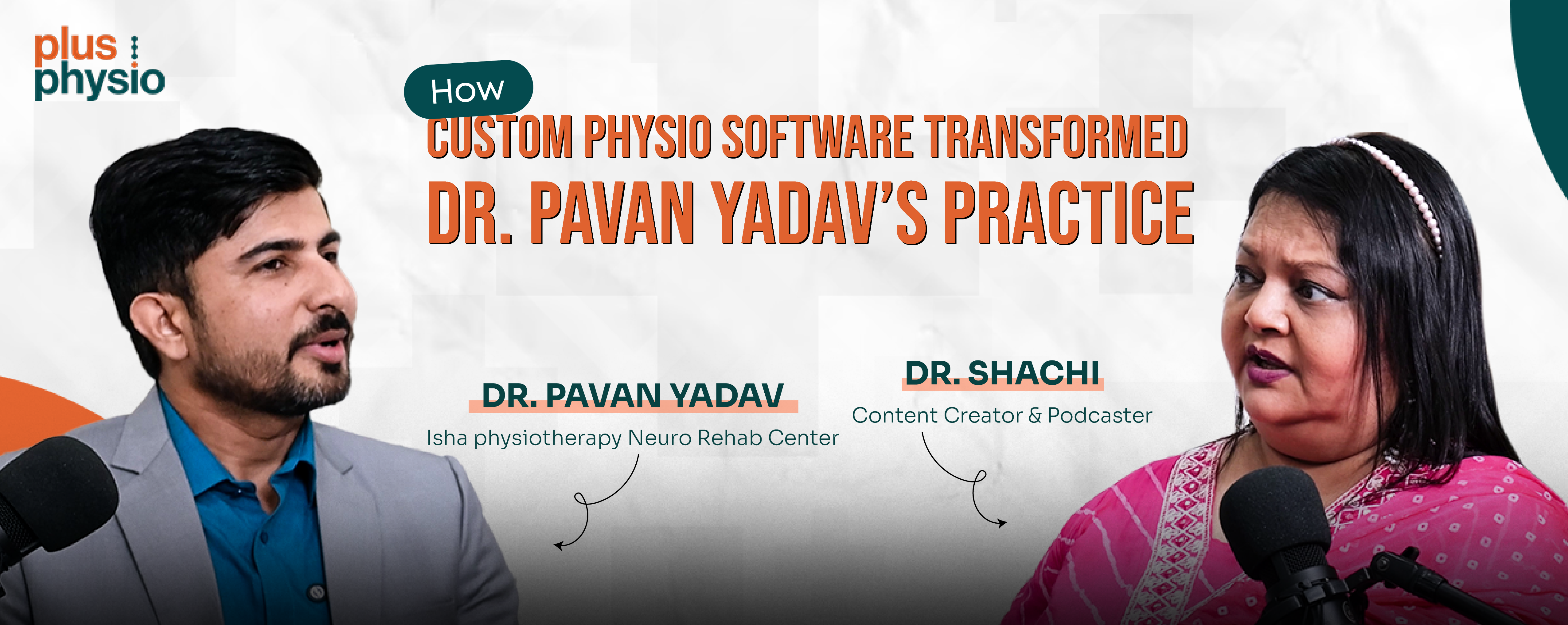 plus physio

How
CUSTOM PHYSIO SOFTWARE TRANSFORMED
DR. PAVAN YADAV'S PRACTICE

DR. PAVAN YADAV
Isha physiotherapy Neuro Rehab Center

DR. SHACHI
Content Creator & Podcaster